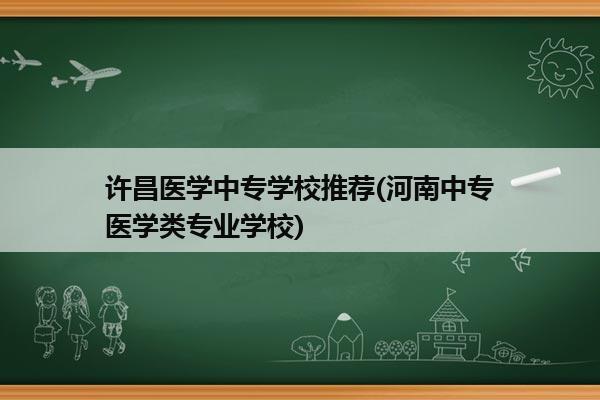 许昌医学中专学校推荐(河南中专医学类专业学校)